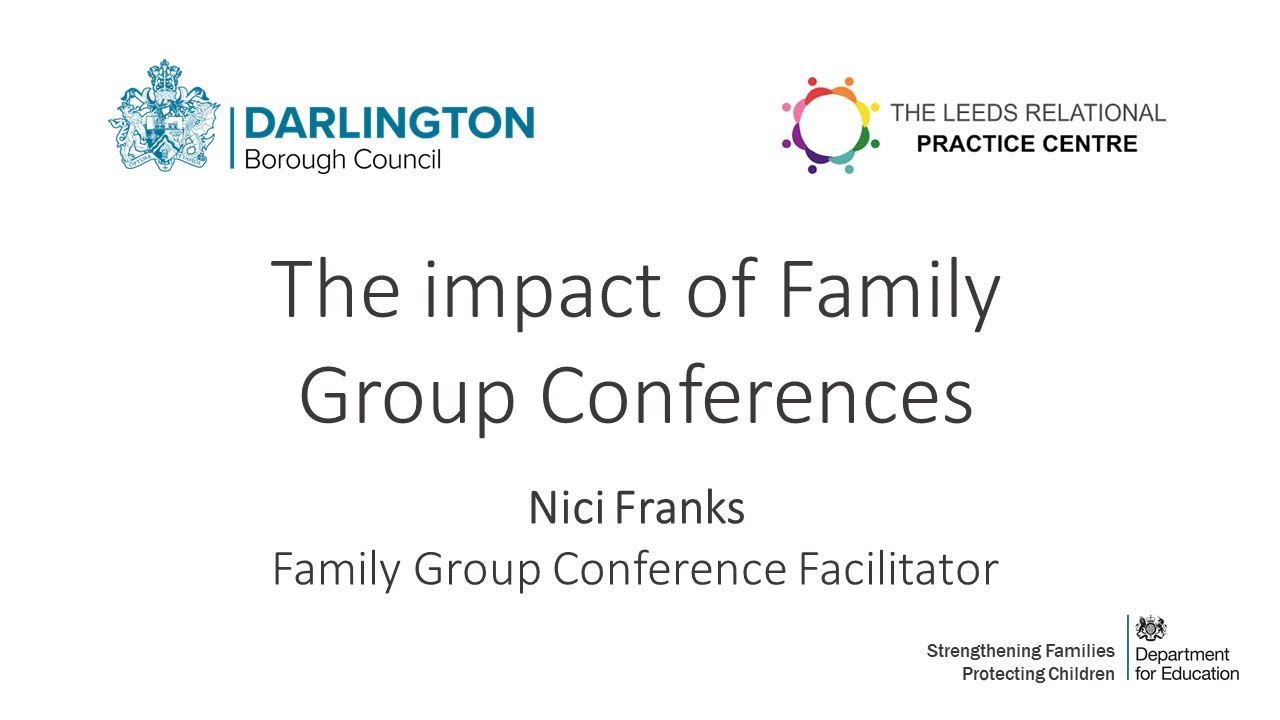 DARLINGTON
Borough Council

THE LEEDS RELATIONAL
PRACTICE CENTRE

The impact of Family Group Conferences

Nici Franks
Family Group Conference Facilitator

Strengthening Families
Protecting Children

Department
for Education